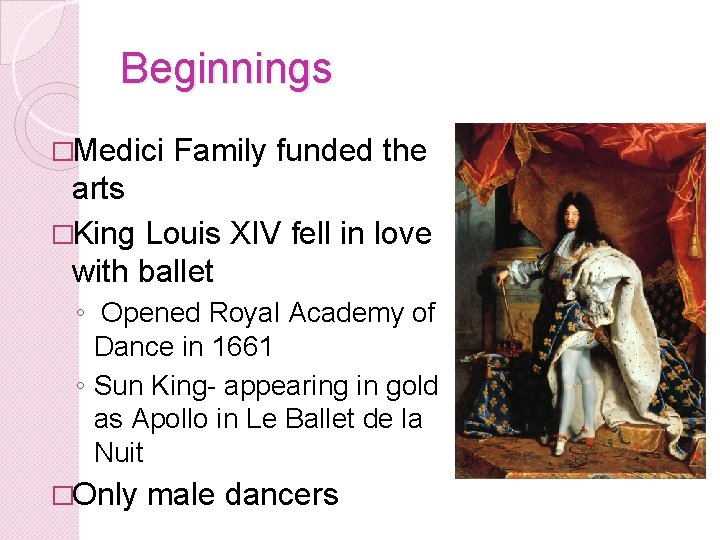 Beginnings

□Medici Family funded the arts

□King Louis XIV fell in love with ballet

◦ Opened Royal Academy of Dance in 1661

◦ Sun King- appearing in gold as Apollo in Le Ballet de la Nuit

□Only male dancers